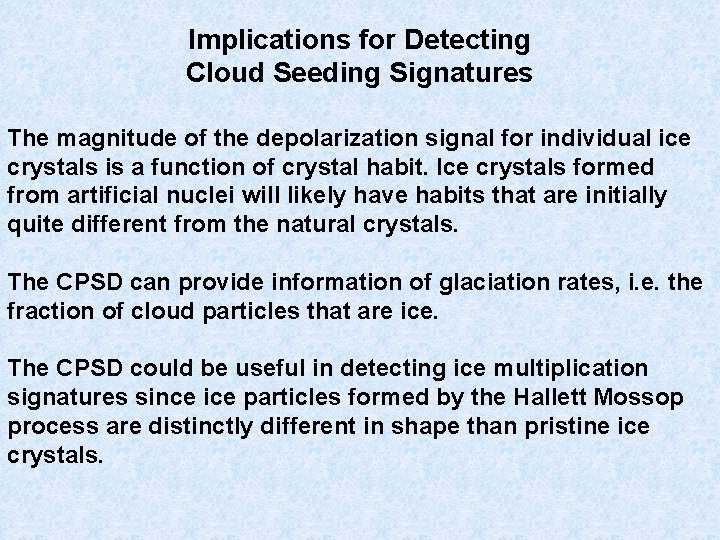 Implications for Detecting Cloud Seeding Signatures

The magnitude of the depolarization signal for individual ice crystals is a function of crystal habit. Ice crystals formed from artificial nuclei will likely have habits that are initially quite different from the natural crystals.

The CPSD can provide information of glaciation rates, i.e. the fraction of cloud particles that are ice.

The CPSD could be useful in detecting ice multiplication signatures since ice particles formed by the Hallett Mossop process are distinctly different in shape than pristine ice crystals.